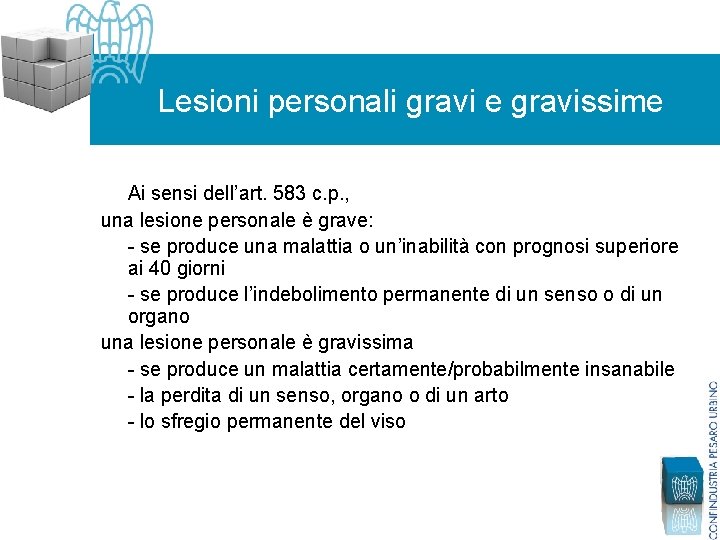 Lesioni personali gravi e gravissime

Ai sensi dell'art. 583 c.p.,

una lesione personale è grave:

- se produce una malattia o un'inabilità con prognosi superiore ai 40 giorni

- se produce l'indebolimento permanente di un senso o di un organo

una lesione personale è gravissima

- se produce un malattia certamente/probabilmente insanabile

- la perdita di un senso, organo o di un arto

- lo sfregio permanente del viso

CONFINDUSTRIA PESARO URBINO